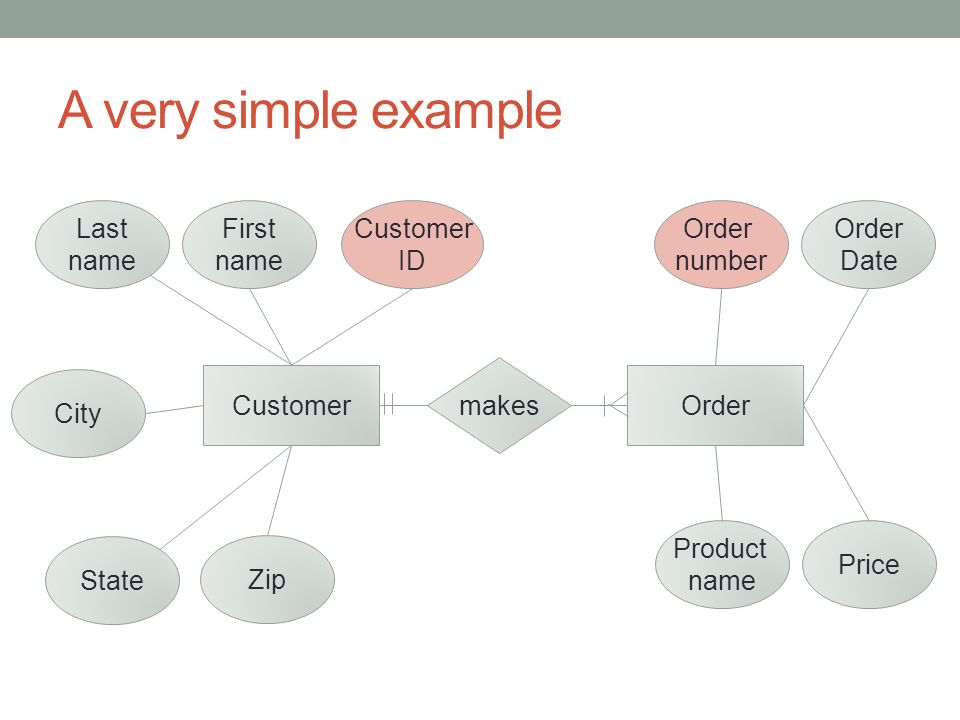 A very simple example

Last name

First name

Customer ID

Order number

Order Date

City

Customer

makes

Order

State

Zip

Product name

Price